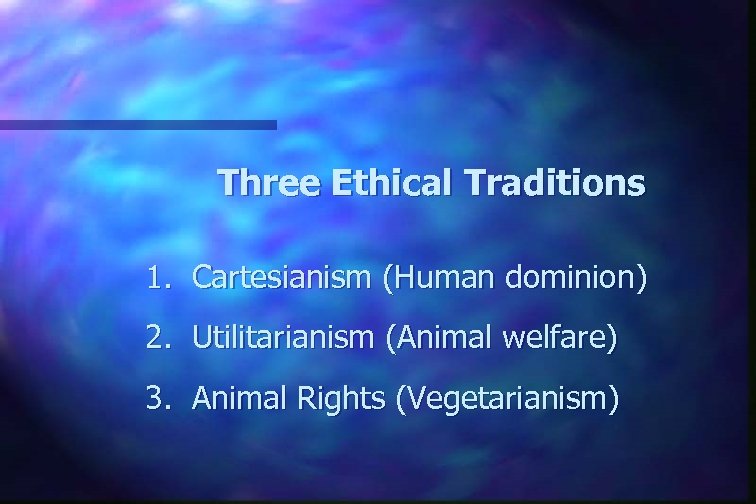 Three Ethical Traditions

1. Cartesianism (Human dominion)
2. Utilitarianism (Animal welfare)
3. Animal Rights (Vegetarianism)